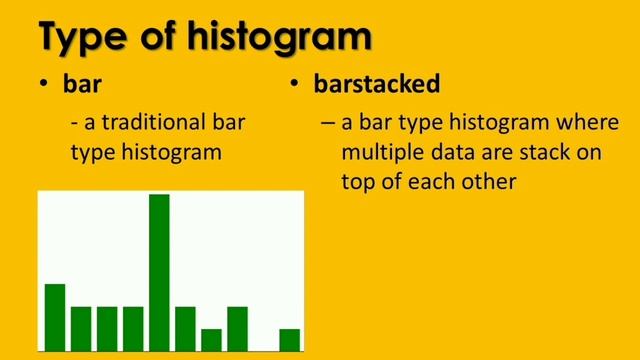 Type of histogram

• bar

- a traditional bar type histogram

• barstacked

– a bar type histogram where multiple data are stack on top of each other